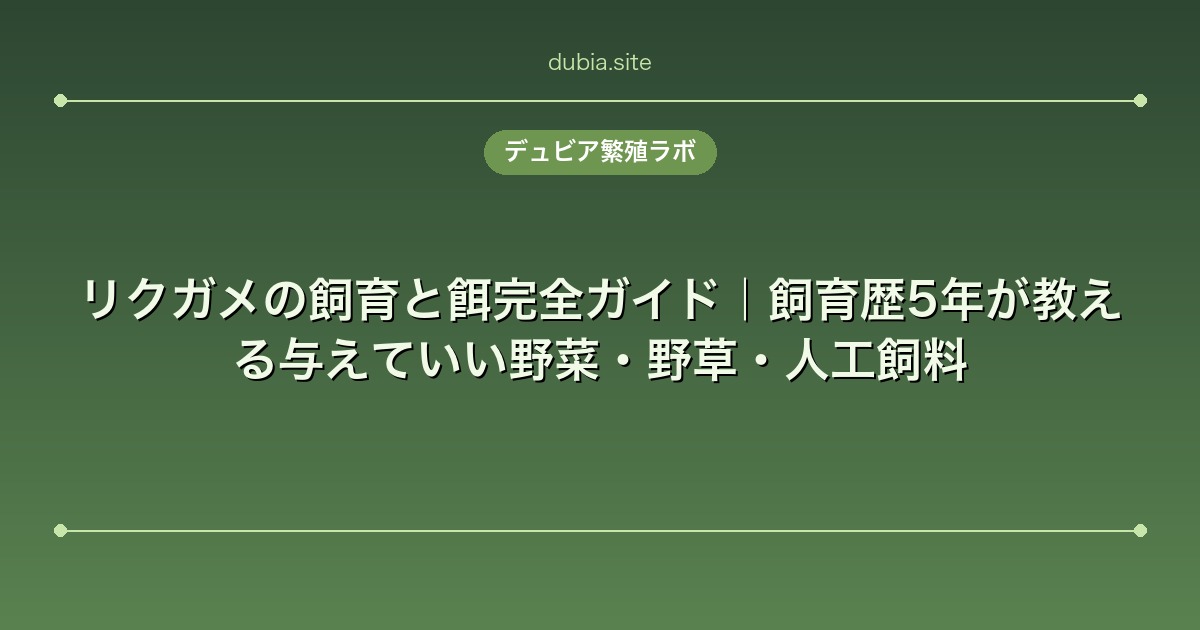 dubia.site

デュビア繁殖ラボ

リクガメの飼育と餌完全ガイド｜飼育歴5年が教える与えていい野菜・野草・人工飼料